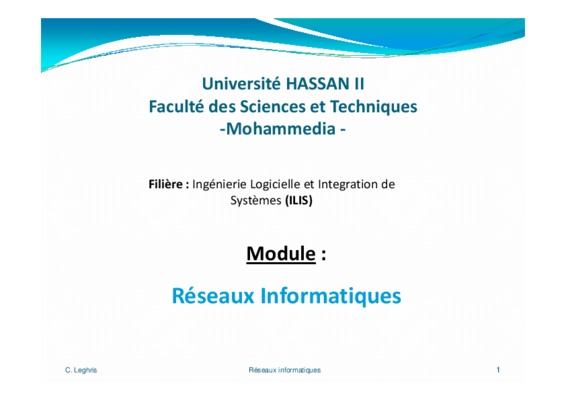 Université HASSAN II
Faculté des Sciences et Techniques
-Mohammedia -

Filière : Ingénierie Logicielle et Integration de Systèmes (ILIS)

Module :

Réseaux Informatiques

C. Leghris
Réseaux informatiques
1